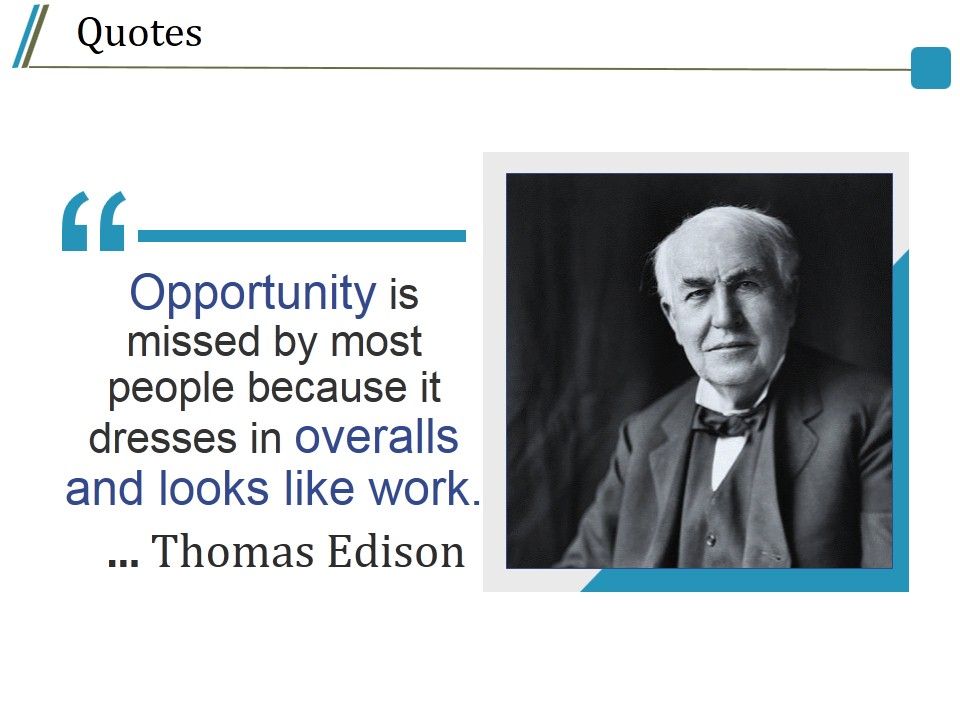 Quotes

“

Opportunity is missed by most people because it dresses in overalls and looks like work.

... Thomas Edison